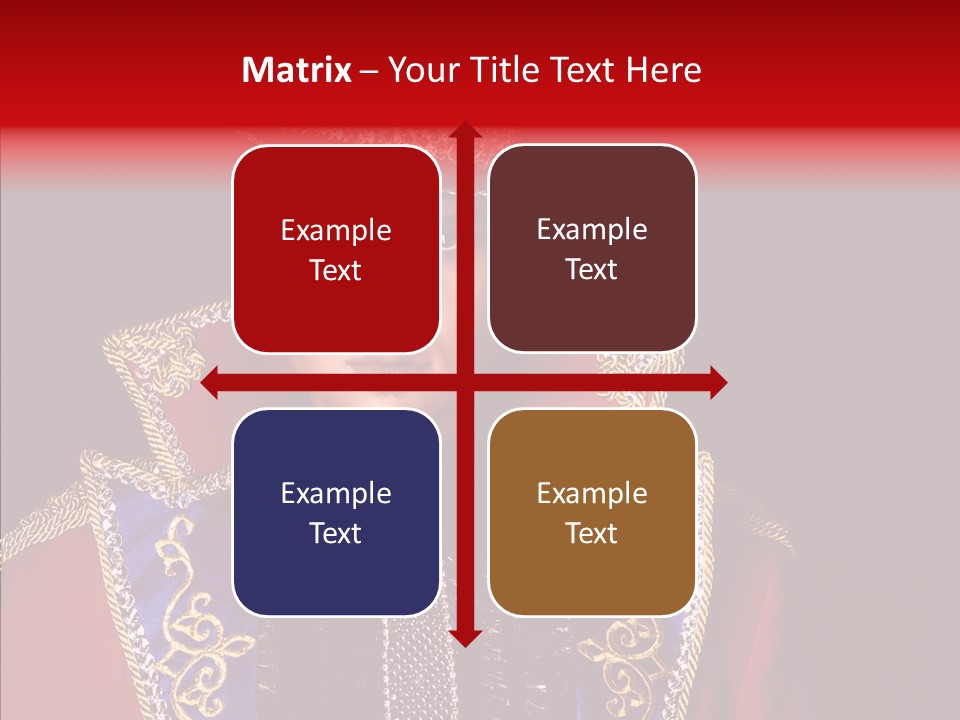 Matrix – Your Title Text Here

Example Text

Example Text

Example Text

Example Text